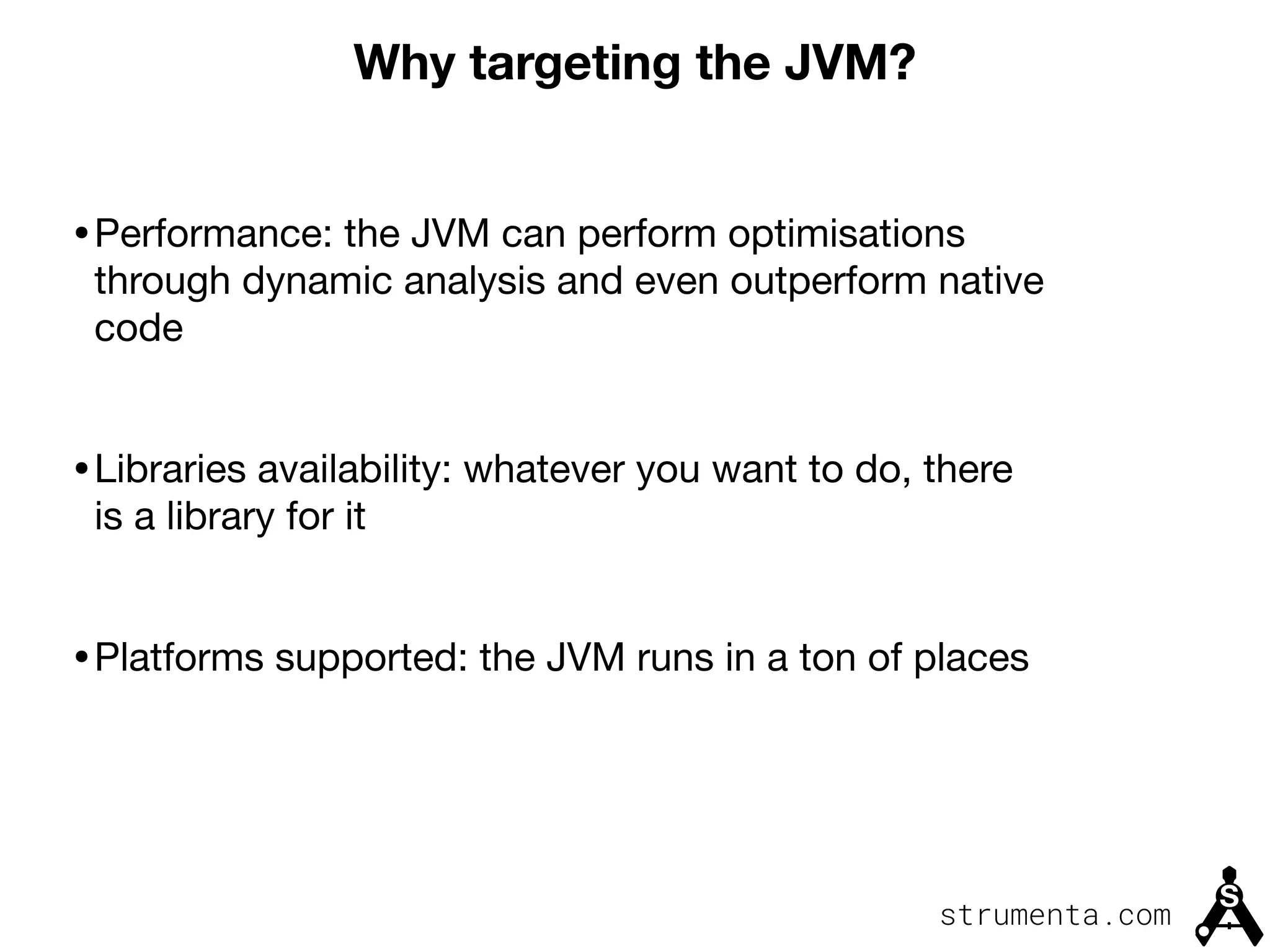 Why targeting the JVM?

• Performance: the JVM can perform optimisations through dynamic analysis and even outperform native code

• Libraries availability: whatever you want to do, there is a library for it

• Platforms supported: the JVM runs in a ton of places

strumenta.com

S